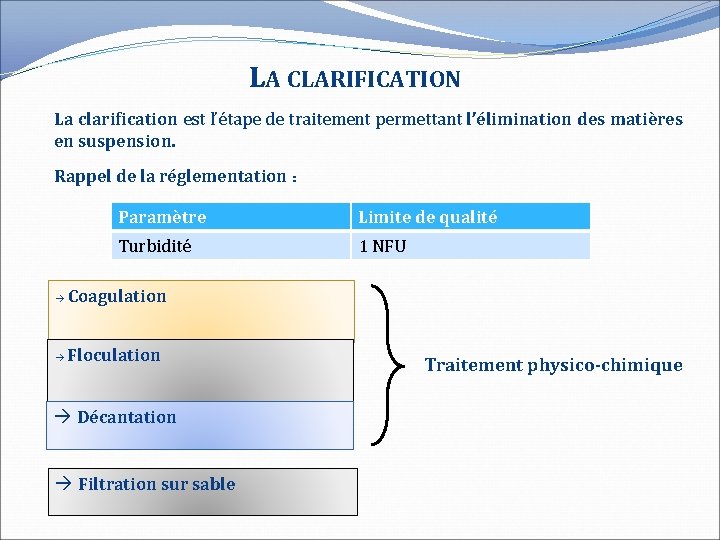 LA CLARIFICATION

La clarification est l'étape de traitement permettant l'élimination des matières en suspension.

Rappel de la réglementation :

| Paramètre | Limite de qualité |
|---|---|
| Turbidité | 1 NFU |

→ Coagulation

→ Floculation

→ Décantation

Traitement physico-chimique

→ Filtration sur sable